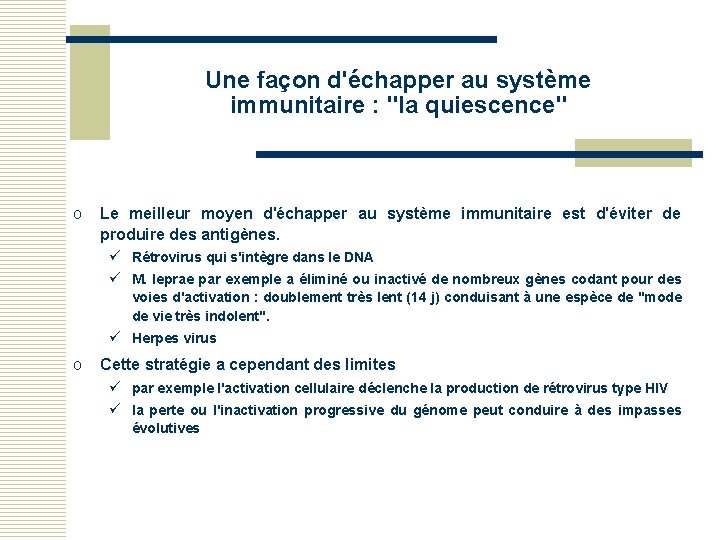 Une façon d'échapper au système immunitaire : "la quiescence"

o Le meilleur moyen d'échapper au système immunitaire est d'éviter de produire des antigènes.

✓ Rétrovirus qui s'intègre dans le DNA

✓ M. leprae par exemple a éliminé ou inactivé de nombreux gènes codant pour des voies d'activation : doublement très lent (14 j) conduisant à une espèce de "mode de vie très indolent".

✓ Herpes virus

o Cette stratégie a cependant des limites

✓ par exemple l'activation cellulaire déclenche la production de rétrovirus type HIV

✓ la perte ou l'inactivation progressive du génome peut conduire à des impasses évolutives